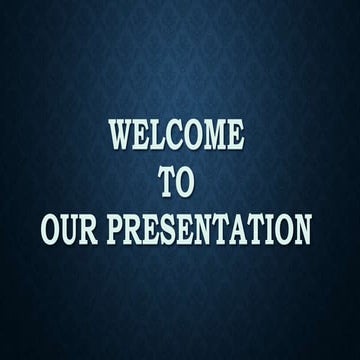 WELCOME
TO
OUR PRESENTATION